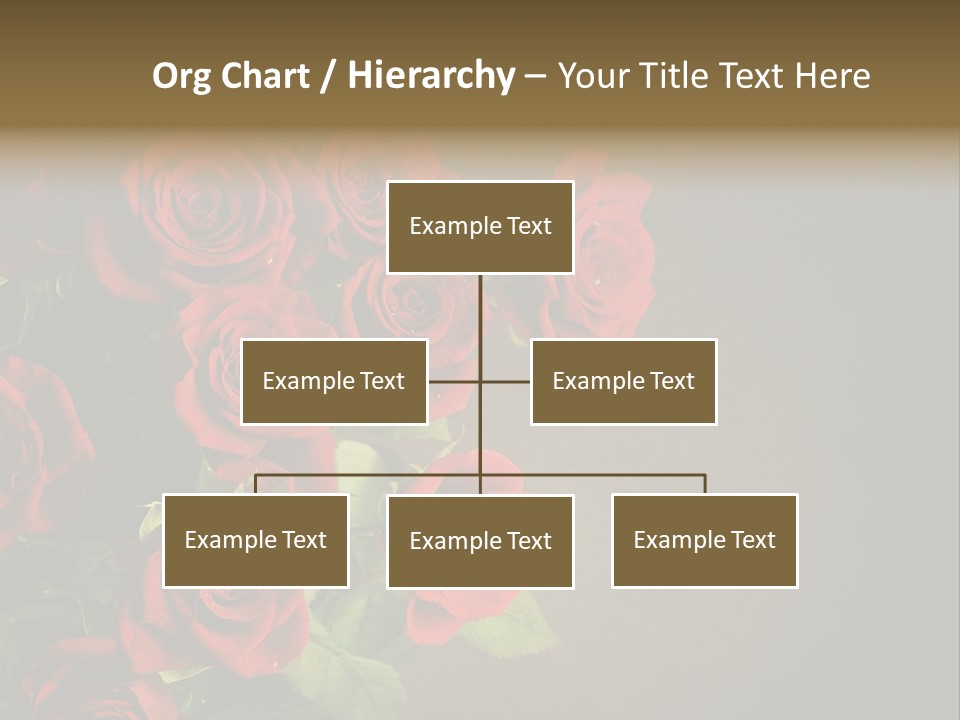 Org Chart / Hierarchy – Your Title Text Here

Example Text

Example Text

Example Text

Example Text

Example Text

Example Text